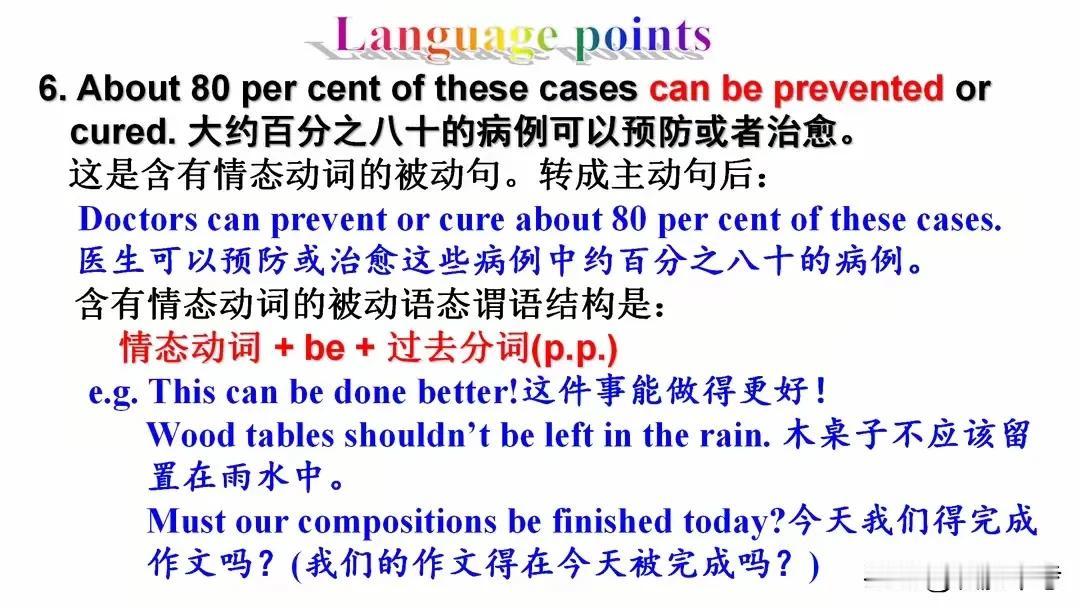 Language points

6. About 80 per cent of these cases can be prevented or cured. 大约百分之八十的病例可以预防或者治愈。

这是含有情态动词的被动句。转成主动句后：

Doctors can prevent or cure about 80 per cent of these cases. 医生可以预防或治愈这些病例中约百分之八十的病例。

含有情态动词的被动语态谓语结构是：

情态动词 + be + 过去分词(p.p.)

e.g. This can be done better!这件事能做得更好！

Wood tables shouldn't be left in the rain. 木桌子不应该留置在雨水中。

Must our compositions be finished today?今天我们得完成作文吗？(我们的作文得在今天被完成吗？)